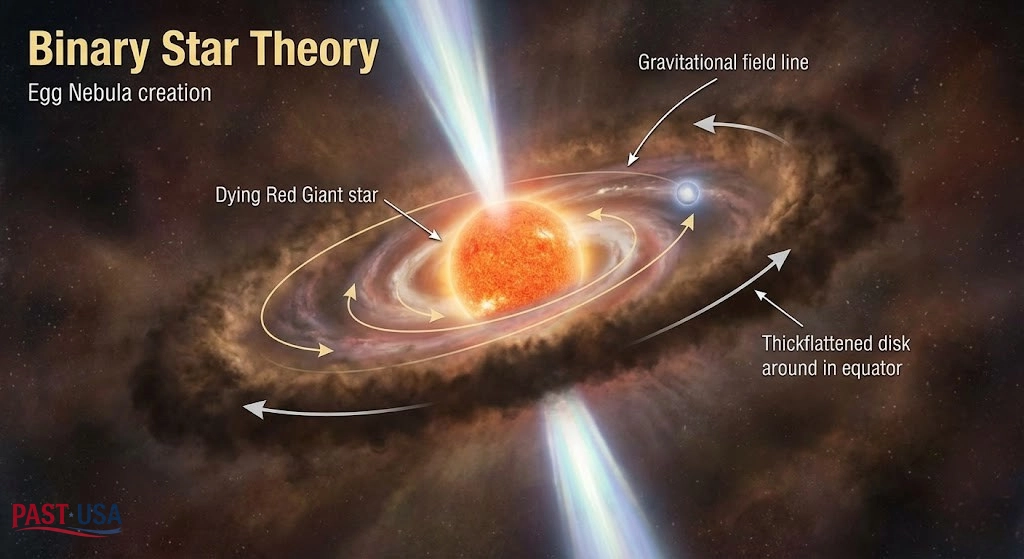 Binary Star Theory
Egg Nebula creation

Gravitational field line

Dying Red Giant star

Thickflattened disk around in equator

PAST·USA